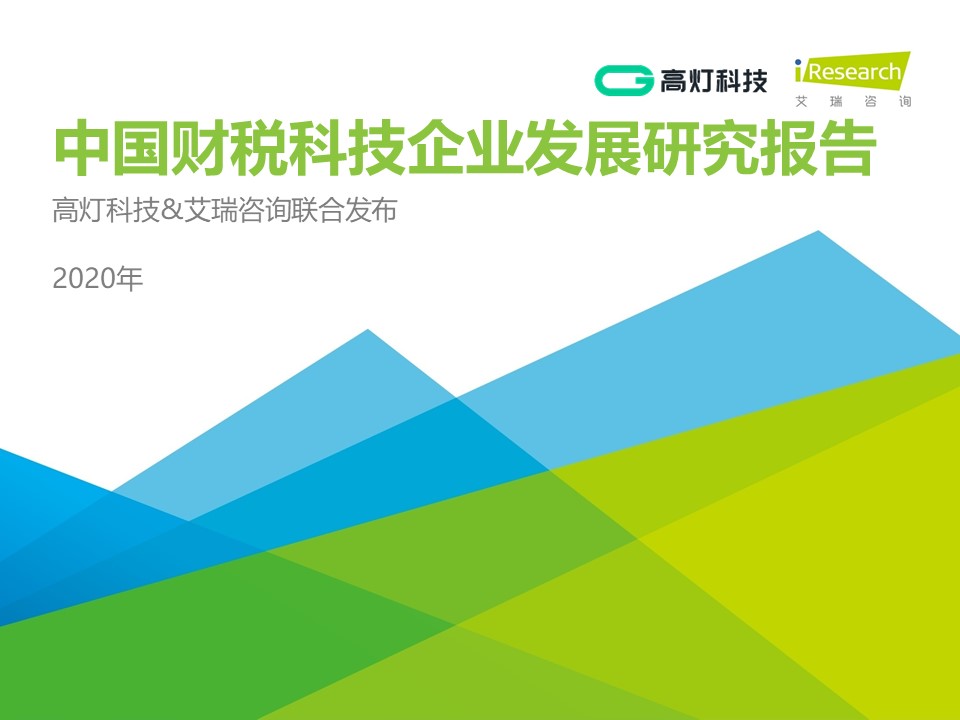 高灯科技

iResearch
艾瑞咨询

中国财税科技企业发展研究报告

高灯科技&艾瑞咨询联合发布

2020年